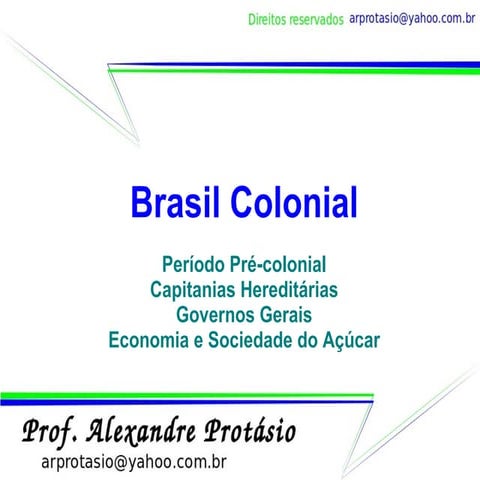 Direitos reservados arprotasio@yahoo.com.br

Brasil Colonial

Período Pré-colonial
Capitanias Hereditárias
Governos Gerais
Economia e Sociedade do Açúcar

Prof. Alexandre Protásio
arprotasio@yahoo.com.br